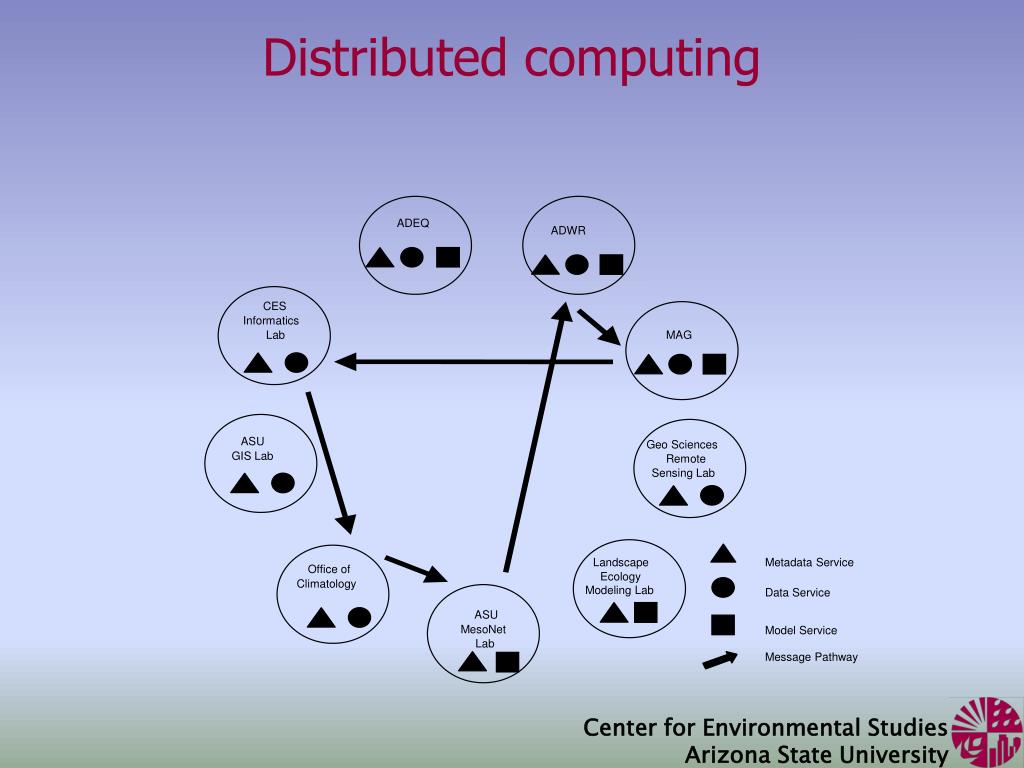 Distributed computing

ADEQ

ADWR

CES Informatics Lab

MAG

ASU GIS Lab

Geo Sciences Remote Sensing Lab

Office of Climatology

ASU MesoNet Lab

Landscape Ecology Modeling Lab

Metadata Service

Data Service

Model Service

Message Pathway

Center for Environmental Studies
Arizona State University